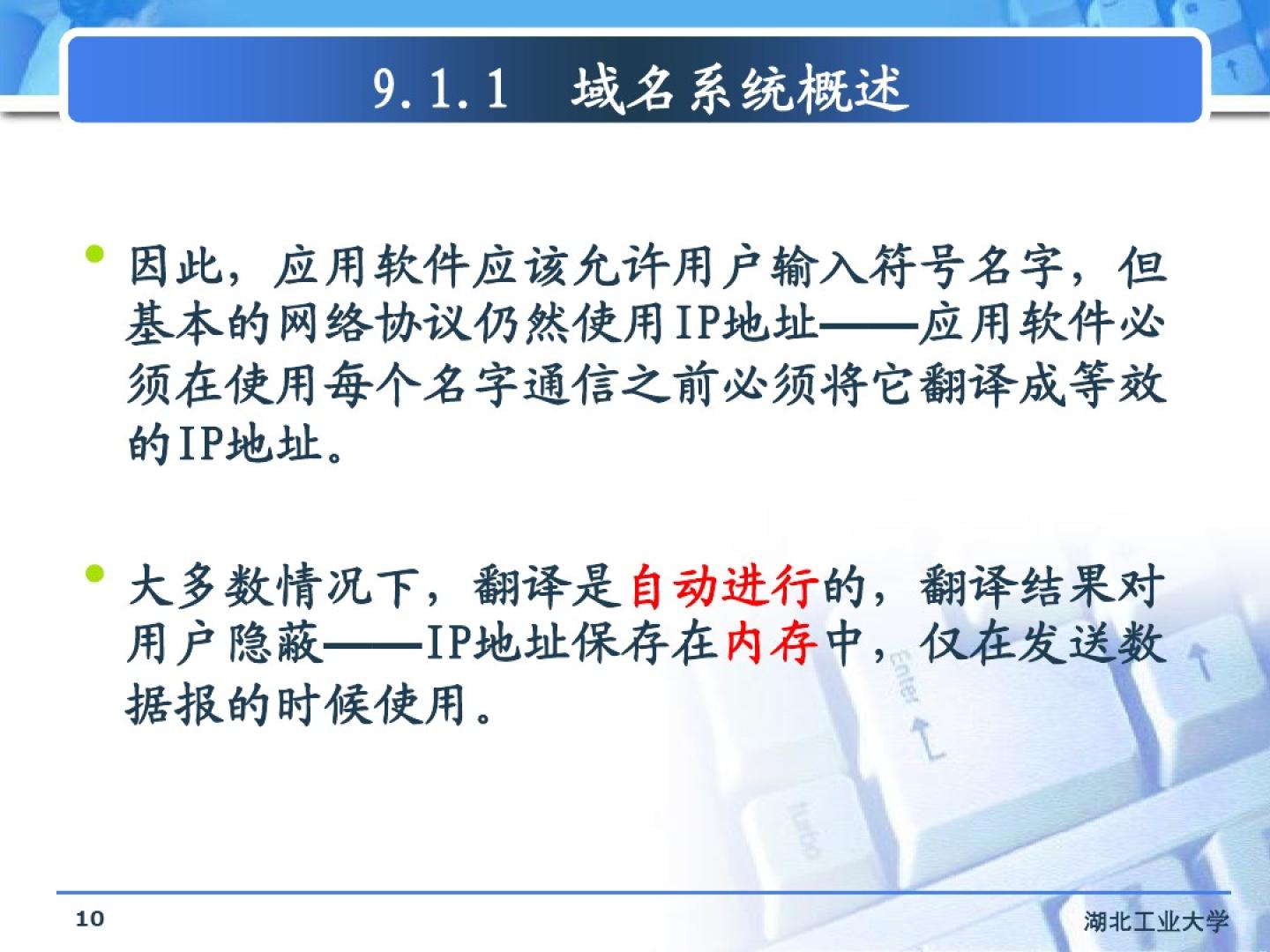 9.1.1 域名系统概述

• 因此，应用软件应该允许用户输入符号名字，但基本的网络协议仍然使用IP地址——应用软件必须在使用每个名字通信之前必须将它翻译成等效的IP地址。

• 大多数情况下，翻译是自动进行的，翻译结果对用户隐蔽——IP地址保存在内存中，仅在发送数据报的时候使用。

Enter

Turbo

10

湖北工业大学